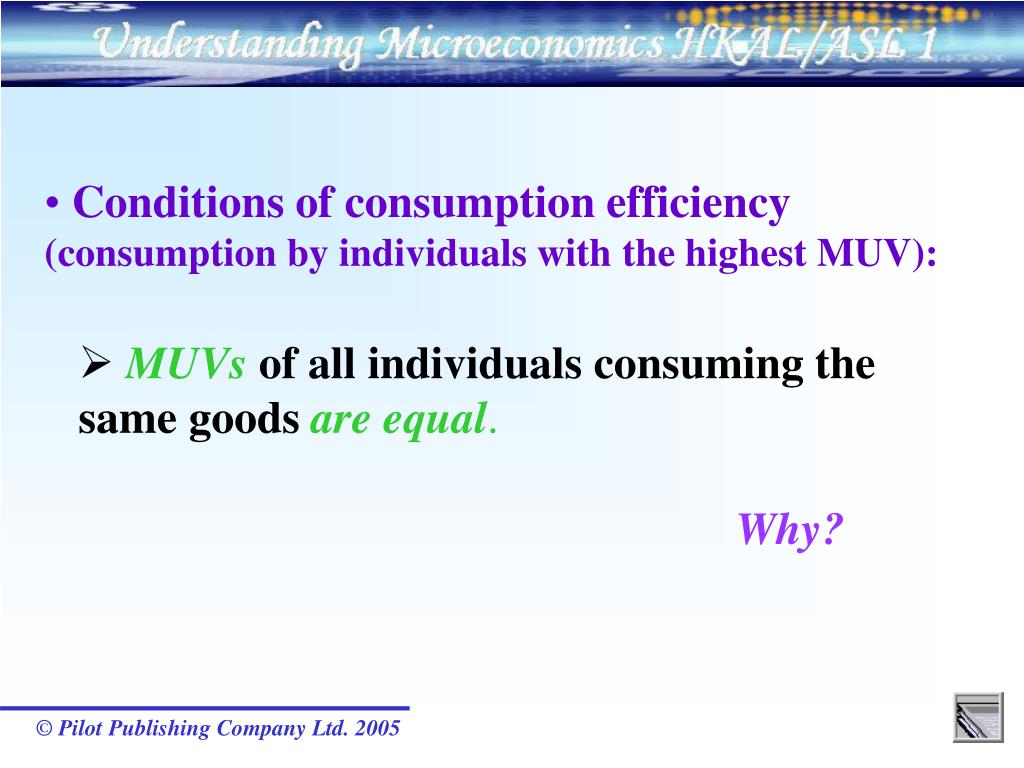 Understanding Microeconomics HKAL/ASL 1

• Conditions of consumption efficiency (consumption by individuals with the highest MUV):

➢ MUVs of all individuals consuming the same goods are equal.

Why?

© Pilot Publishing Company Ltd. 2005